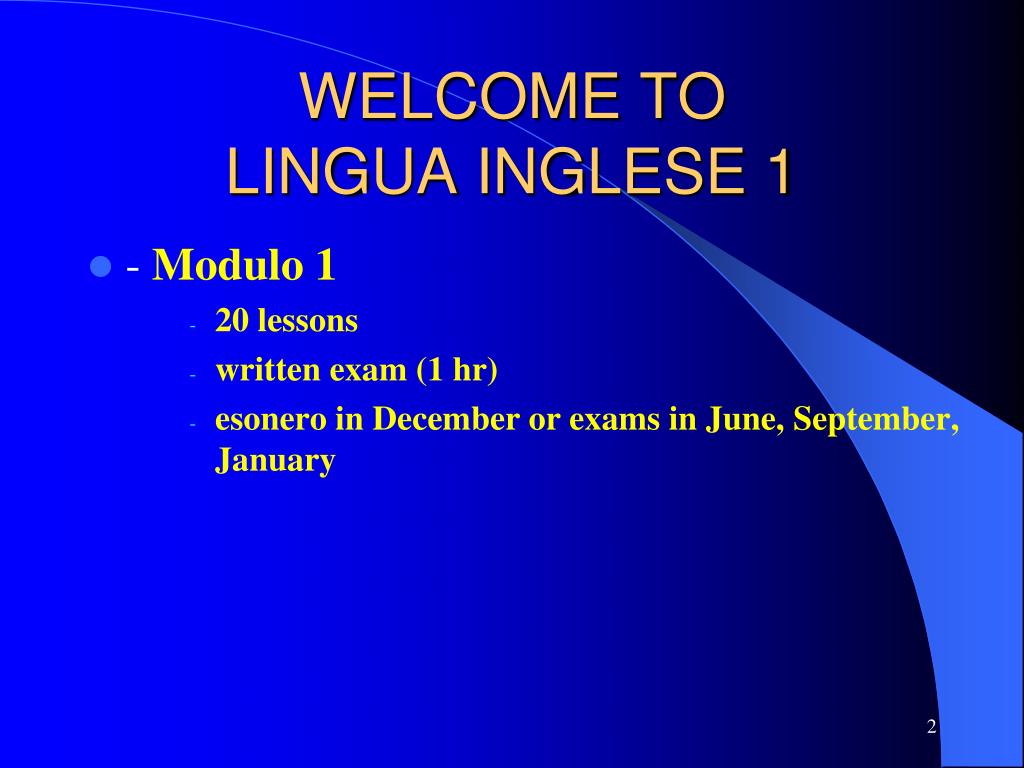 WELCOME TO
LINGUA INGLESE 1

- Modulo 1
  - 20 lessons
  - written exam (1 hr)
  - esonero in December or exams in June, September, January

2